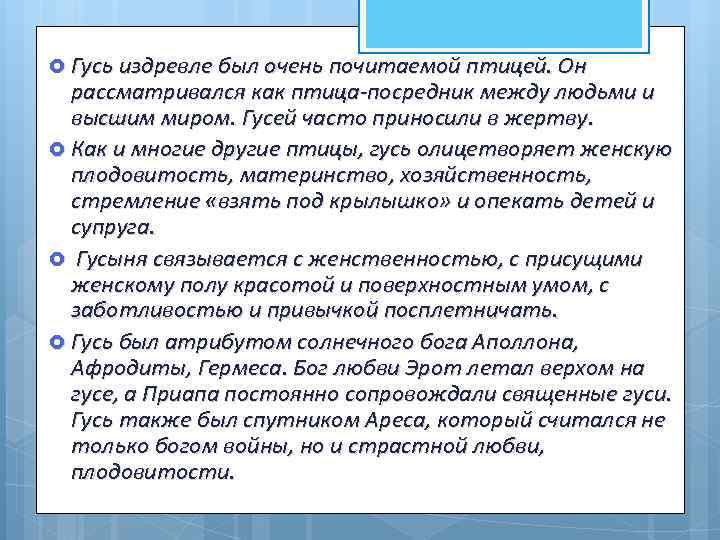 Гусь издревле был очень почитаемой птицей. Он рассматривался как птица-посредник между людьми и высшим миром. Гусей часто приносили в жертву.

Как и многие другие птицы, гусь олицетворяет женскую плодовитость, материнство, хозяйственность, стремление «взять под крылышко» и опекать детей и супруга.

Гусыня связывается с женственностью, с присущими женскому полу красотой и поверхностным умом, с заботливостью и привычкой посплетничать.

Гусь был атрибутом солнечного бога Аполлона, Афродиты, Гермеса. Бог любви Эрот летал верхом на гусе, а Приапа постоянно сопровождали священные гуси. Гусь также был спутником Ареса, который считался не только богом войны, но и страстной любви, плодовитости.